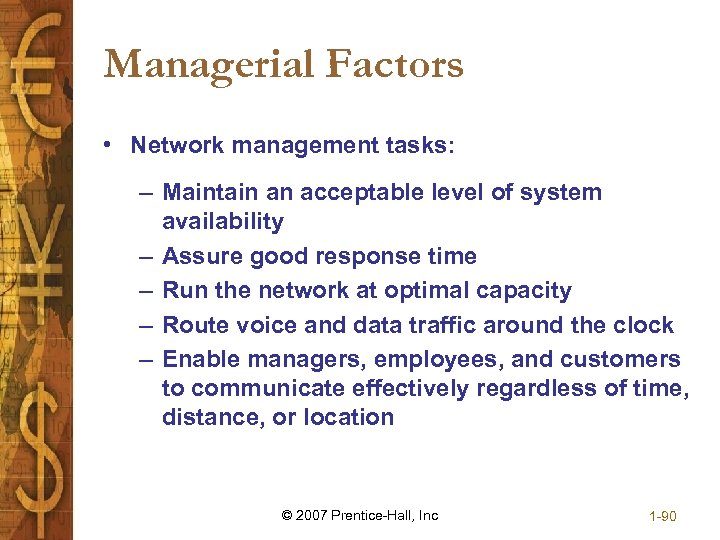 Managerial Factors

• Network management tasks:

– Maintain an acceptable level of system availability
– Assure good response time
– Run the network at optimal capacity
– Route voice and data traffic around the clock
– Enable managers, employees, and customers to communicate effectively regardless of time, distance, or location

© 2007 Prentice-Hall, Inc

1-90